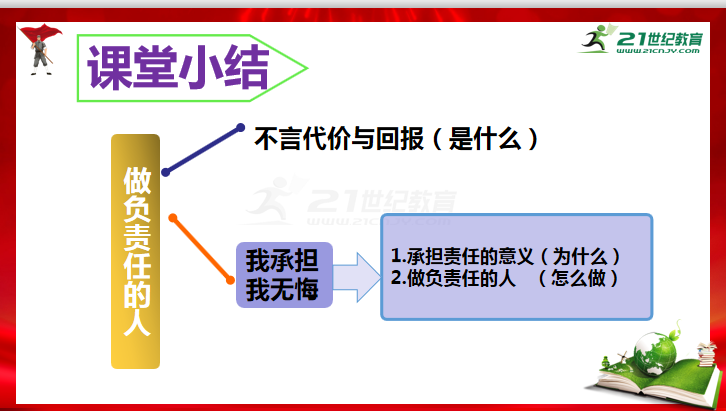 课堂小结

21世纪教育
www.21cnjy.com

做负责任的人

不言代价与回报（是什么）

21世纪教育
www.21cnjy.com

我承担
我无悔

1.承担责任的意义（为什么）
2.做负责任的人 （怎么做）